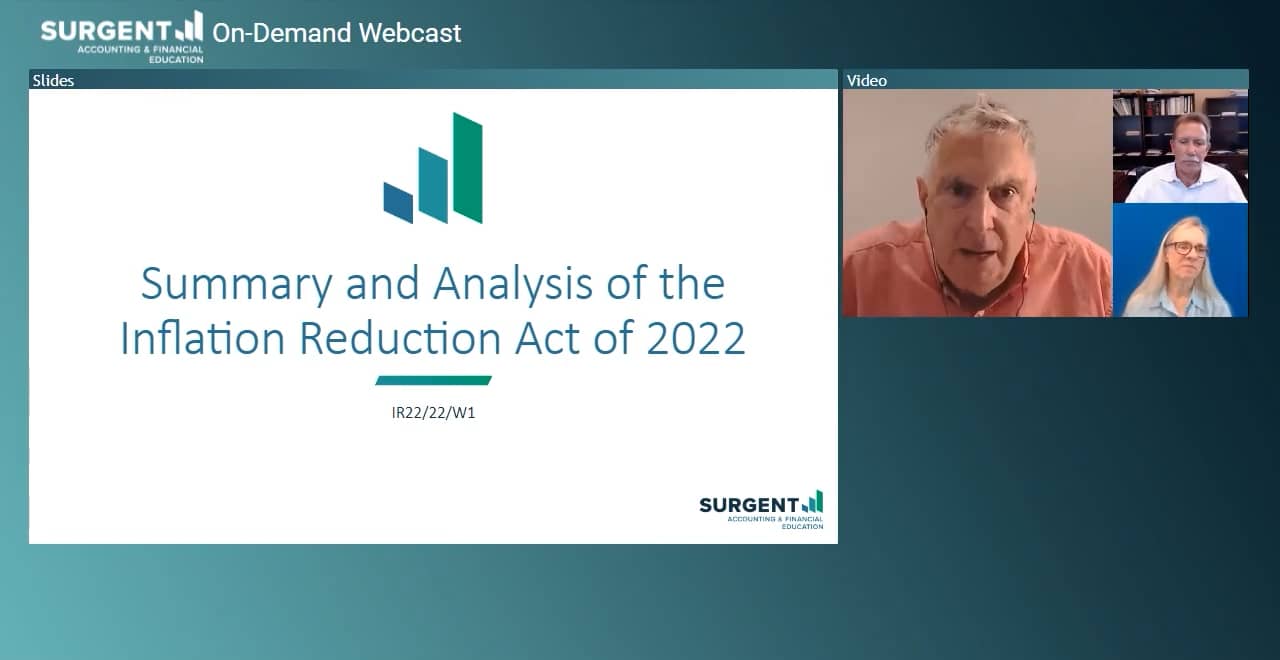 SURGENT
ACCOUNTING & FINANCIAL EDUCATION
On-Demand Webcast

Slides

Summary and Analysis of the Inflation Reduction Act of 2022

IR22/22/W1

SURGENT
ACCOUNTING & FINANCIAL EDUCATION

Video